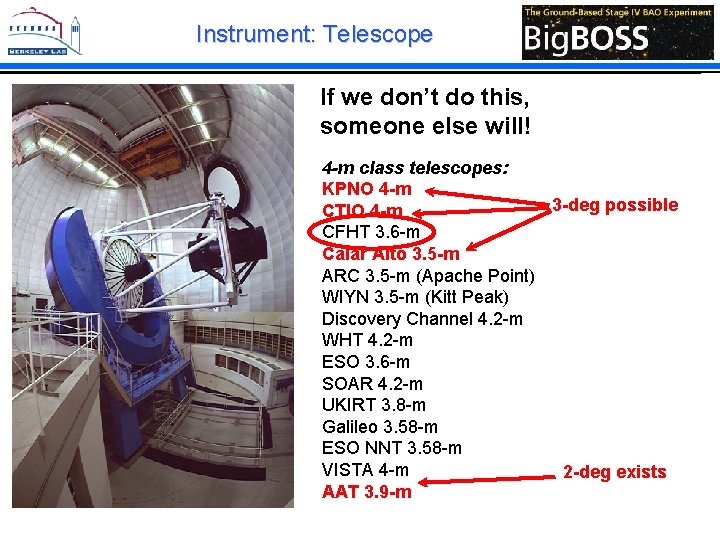 BERKELEY LAB

Instrument: Telescope

The Ground-Based Stage IV BAO Experiment
BigBOSS

If we don't do this, someone else will!

4-m class telescopes:
KPNO 4-m
CTIO 4-m
CFHT 3.6-m
Calar Alto 3.5-m
ARC 3.5-m (Apache Point)
WIYN 3.5-m (Kitt Peak)
Discovery Channel 4.2-m
WHT 4.2-m
ESO 3.6-m
SOAR 4.2-m
UKIRT 3.8-m
Galileo 3.58-m
ESO NNT 3.58-m
VISTA 4-m
AAT 3.9-m

3-deg possible

2-deg exists